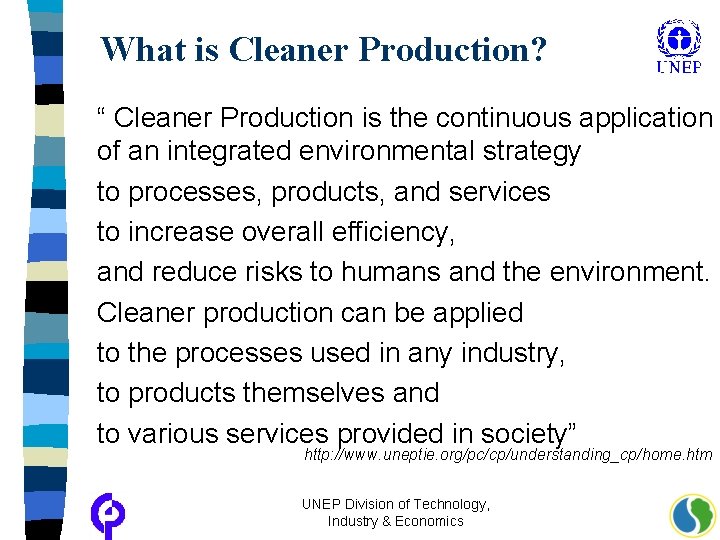 What is Cleaner Production?

UNEP

" Cleaner Production is the continuous application of an integrated environmental strategy

to processes, products, and services

to increase overall efficiency,

and reduce risks to humans and the environment.

Cleaner production can be applied

to the processes used in any industry,

to products themselves and

to various services provided in society"

http://www.uneptie.org/pc/cp/understanding_cp/home.htm

UNEP Division of Technology,
Industry & Economics